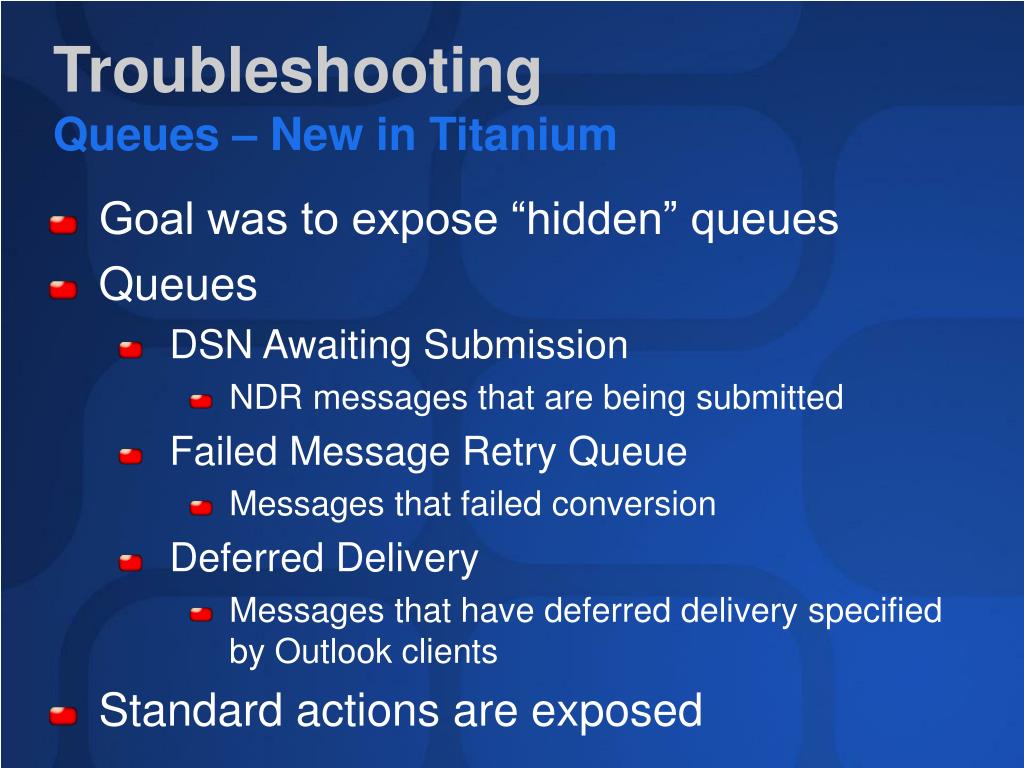 Troubleshooting
Queues – New in Titanium

Goal was to expose “hidden” queues
Queues
DSN Awaiting Submission
NDR messages that are being submitted
Failed Message Retry Queue
Messages that failed conversion
Deferred Delivery
Messages that have deferred delivery specified by Outlook clients
Standard actions are exposed